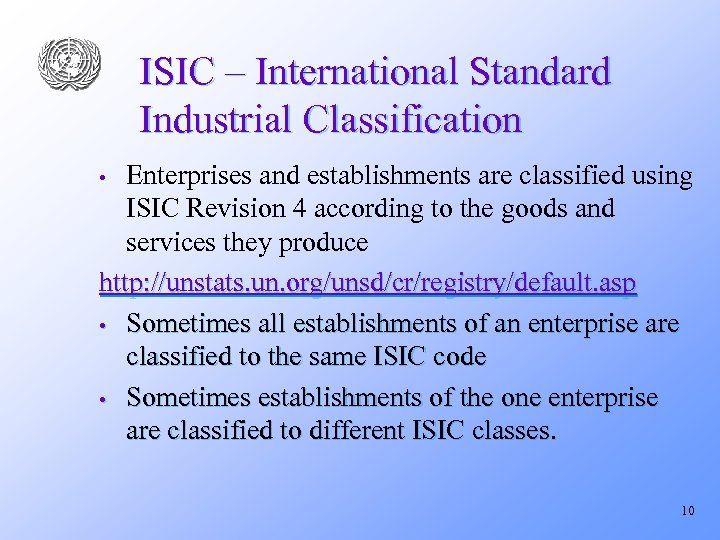 ISIC – International Standard Industrial Classification

• Enterprises and establishments are classified using ISIC Revision 4 according to the goods and services they produce

http://unstats.un.org/unsd/cr/registry/default.asp

• Sometimes all establishments of an enterprise are classified to the same ISIC code

• Sometimes establishments of the one enterprise are classified to different ISIC classes.

10